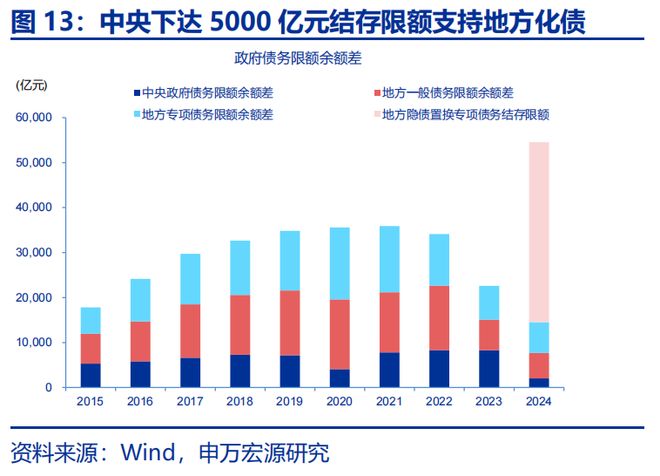 图 13：中央下达 5000 亿元结存限额支持地方化债

政府债务限额余额差

(亿元)

中央政府债务限额余额差
地方一般债务限额余额差
地方专项债务限额余额差
地方隐债置换专项债务结存限额

60,000
50,000
40,000
30,000
20,000
10,000
0

2015
2016
2017
2018
2019
2020
2021
2022
2023
2024

资料来源：Wind，申万宏源研究